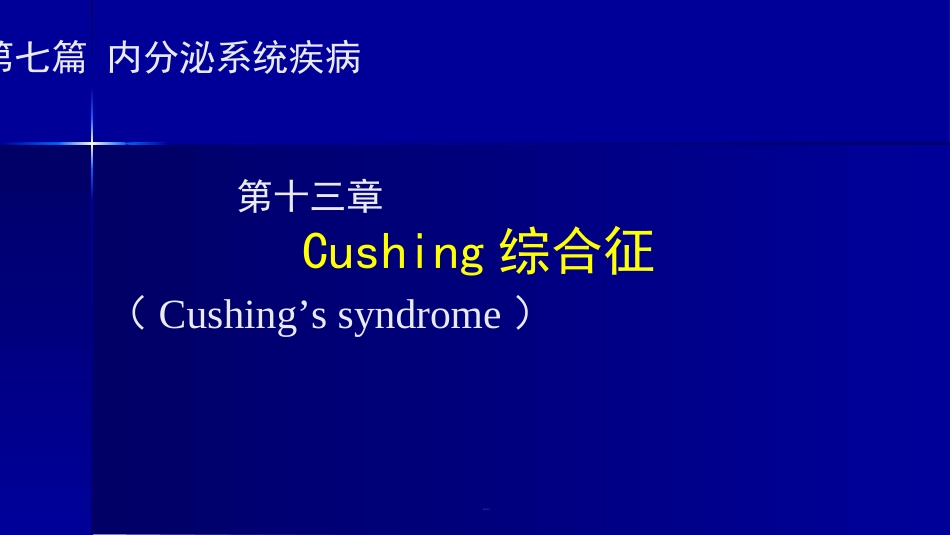 第七篇 内分泌系统疾病

第十三章

Cushing 综合征

（ Cushing’s syndrome ）